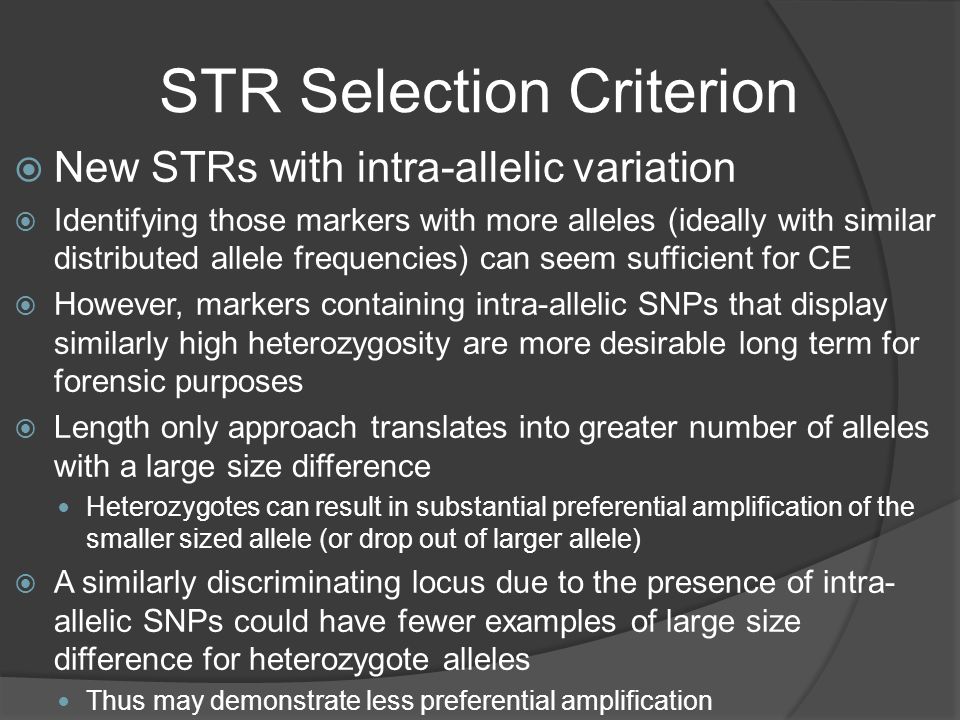 STR Selection Criterion

New STRs with intra-allelic variation

Identifying those markers with more alleles (ideally with similar distributed allele frequencies) can seem sufficient for CE

However, markers containing intra-allelic SNPs that display similarly high heterozygosity are more desirable long term for forensic purposes

Length only approach translates into greater number of alleles with a large size difference

Heterozygotes can result in substantial preferential amplification of the smaller sized allele (or drop out of larger allele)

A similarly discriminating locus due to the presence of intra-allelic SNPs could have fewer examples of large size difference for heterozygote alleles

Thus may demonstrate less preferential amplification